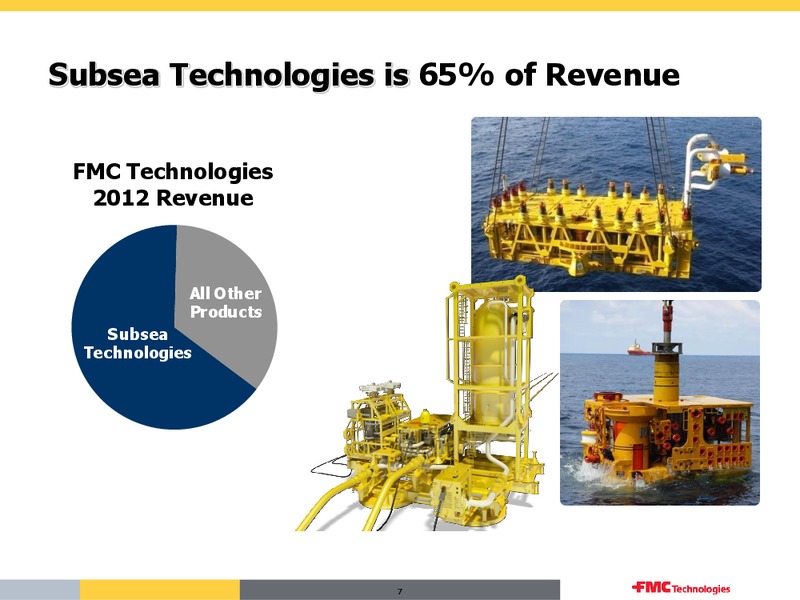 Subsea Technologies is 65% of Revenue

FMC Technologies
2012 Revenue

All Other Products

Subsea Technologies

7

FMC Technologies